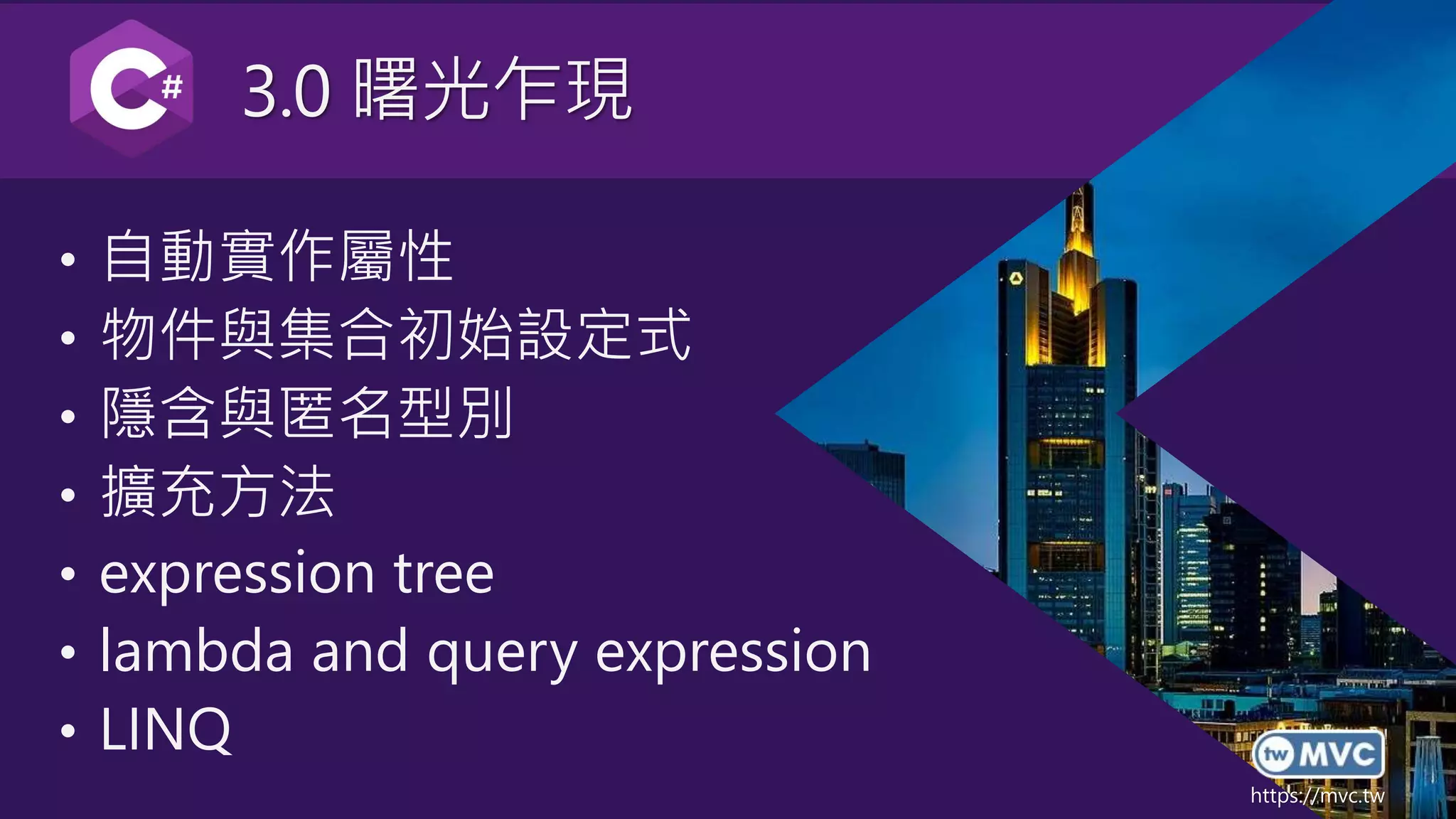 C#

3.0 曙光乍現

• 自動實作屬性
• 物件與集合初始設定式
• 隱含與匿名型別
• 擴充方法
• expression tree
• lambda and query expression
• LINQ

tw MVC
https://mvc.tw